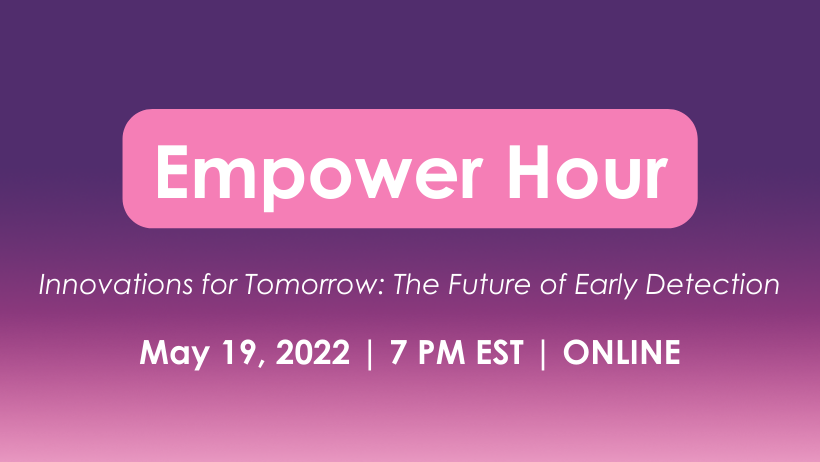 Empower Hour

Innovations for Tomorrow: The Future of Early Detection

May 19, 2022 | 7 PM EST | ONLINE